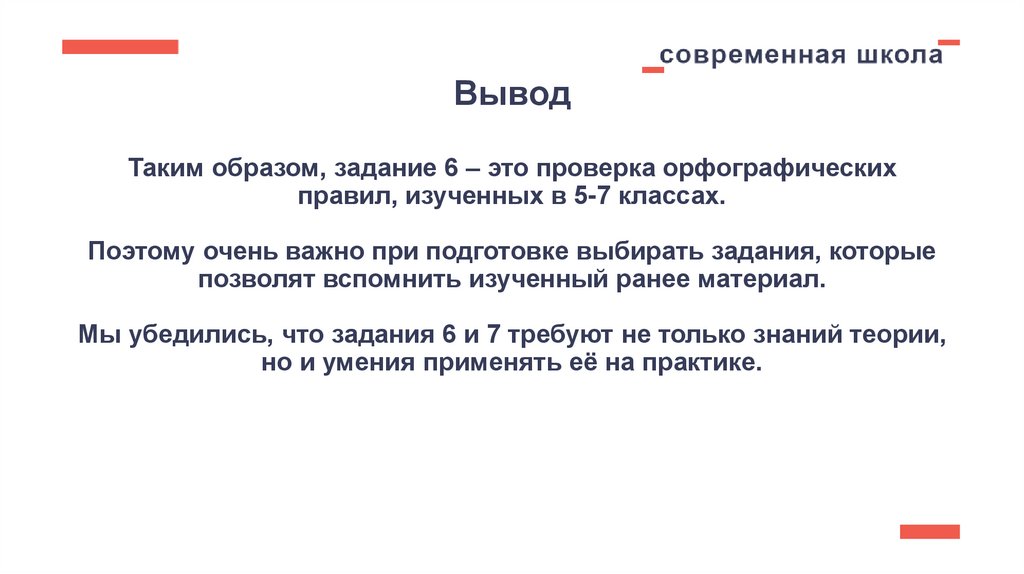 современная школа

Вывод

Таким образом, задание 6 – это проверка орфографических правил, изученных в 5-7 классах.

Поэтому очень важно при подготовке выбирать задания, которые позволят вспомнить изученный ранее материал.

Мы убедились, что задания 6 и 7 требуют не только знаний теории, но и умения применять её на практике.